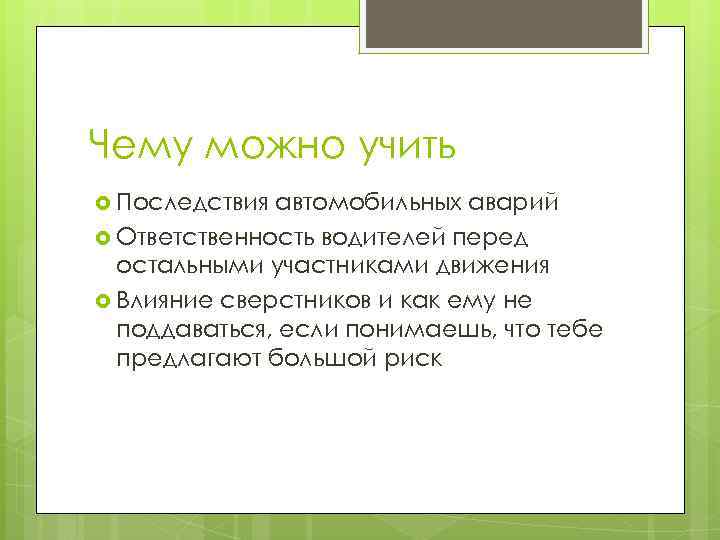 Чему можно учить

Последствия автомобильных аварий

Ответственность водителей перед остальными участниками движения

Влияние сверстников и как ему не поддаваться, если понимаешь, что тебе предлагают большой риск